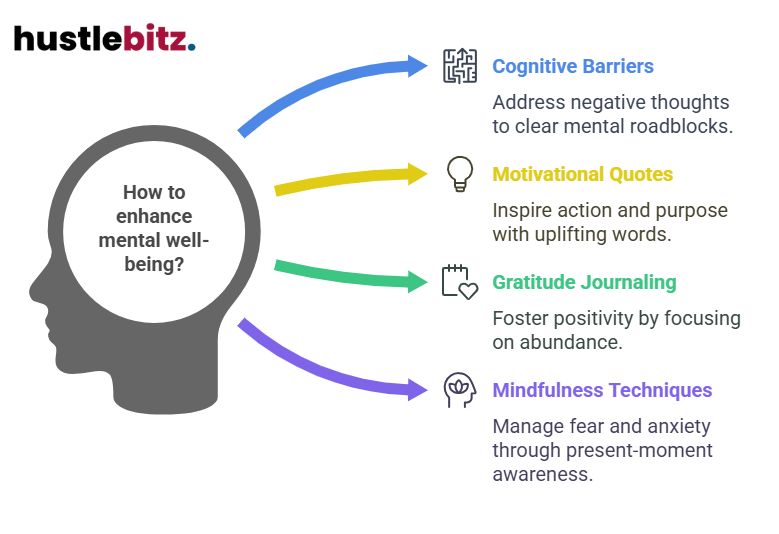 hustlebitz.

How to enhance mental well-being?

Cognitive Barriers

Address negative thoughts to clear mental roadblocks.

Motivational Quotes

Inspire action and purpose with uplifting words.

Gratitude Journaling

Foster positivity by focusing on abundance.

Mindfulness Techniques

Manage fear and anxiety through present-moment awareness.